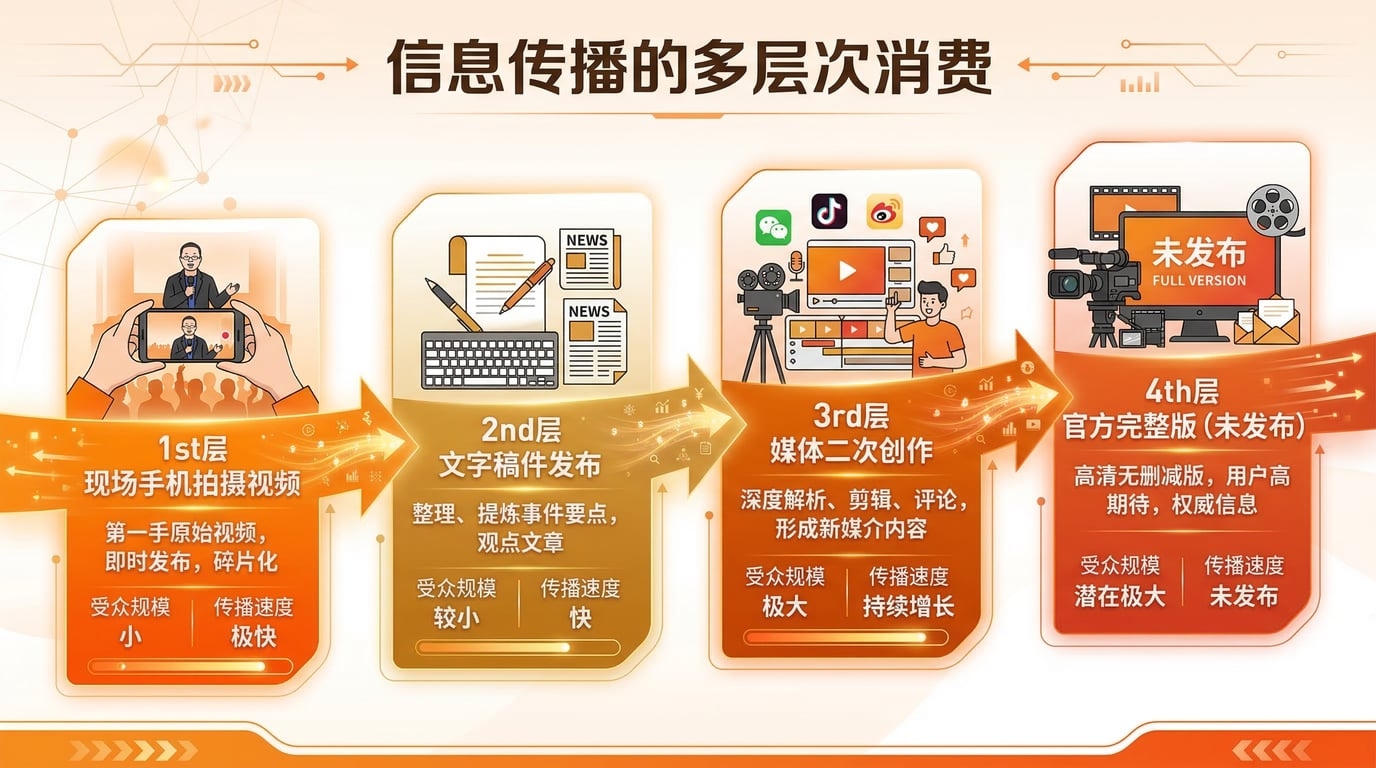 信息传播的多层次消费

1st层
现场手机拍摄视频
第一手原始视频，即时发布，碎片化
受众规模
小
传播速度
极快

NEWS
NEWS
2nd层
文字稿件发布
整理、提炼事件要点，观点文章
受众规模
较小
传播速度
快

3rd层
媒体二次创作
深度解析、剪辑、评论，形成新媒介内容
受众规模
极大
传播速度
持续增长

未发布
FULL VERSION
4th层
官方完整版（未发布）
高清无删减版，用户高期待，权威信息
受众规模
潜在极大
传播速度
未发布